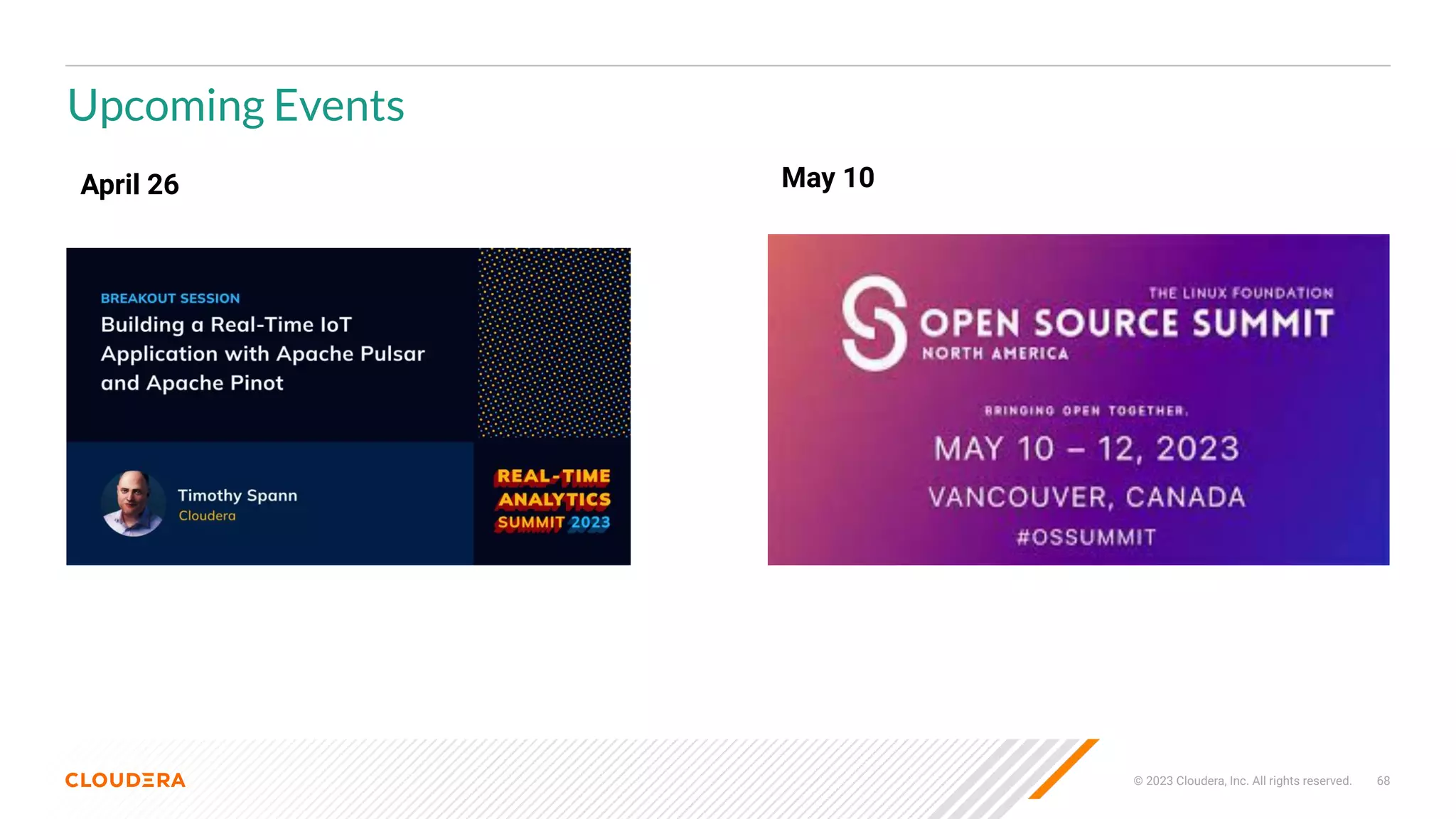 Upcoming Events

April 26

BREAKOUT SESSION
Building a Real-Time IoT Application with Apache Pulsar and Apache Pinot

Timothy Spann
Cloudera

REAL-TIME ANALYTICS SUMMIT 2023

May 10

THE LINUX FOUNDATION
OPEN SOURCE SUMMIT
NORTH AMERICA

BRINGING OPEN TOGETHER.
MAY 10 – 12, 2023
VANCOUVER, CANADA
#OSSUMMIT

CLOUDERA

© 2023 Cloudera, Inc. All rights reserved. 68